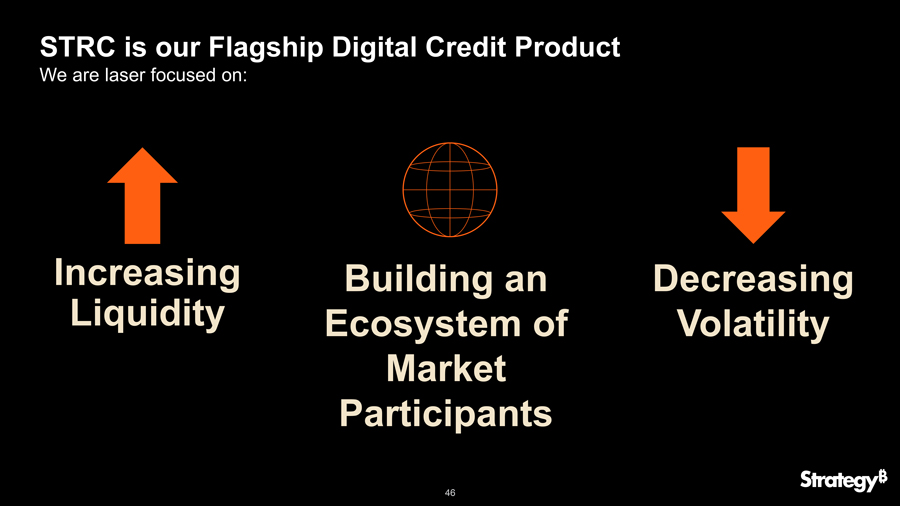 STRC is our Flagship Digital Credit Product
We are laser focused on:

Increasing Liquidity

Building an Ecosystem of Market Participants

Decreasing Volatility

46

Strategy₿